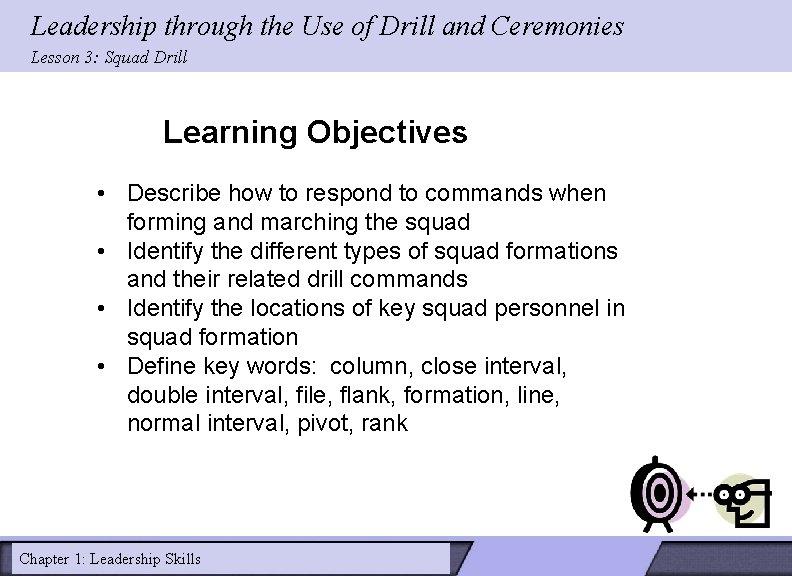 Leadership through the Use of Drill and Ceremonies
Lesson 3: Squad Drill

Learning Objectives

• Describe how to respond to commands when forming and marching the squad
• Identify the different types of squad formations and their related drill commands
• Identify the locations of key squad personnel in squad formation
• Define key words: column, close interval, double interval, file, flank, formation, line, normal interval, pivot, rank

Chapter 1: Leadership Skills